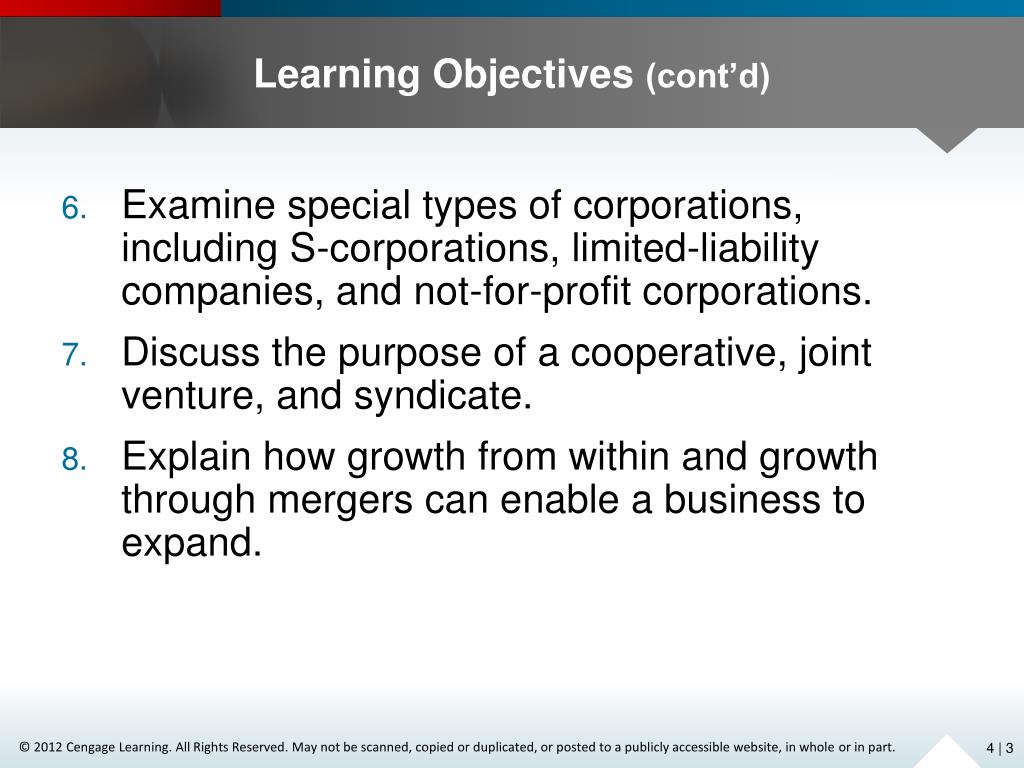 Learning Objectives (cont’d)

6. Examine special types of corporations, including S-corporations, limited-liability companies, and not-for-profit corporations.

7. Discuss the purpose of a cooperative, joint venture, and syndicate.

8. Explain how growth from within and growth through mergers can enable a business to expand.

© 2012 Cengage Learning. All Rights Reserved. May not be scanned, copied or duplicated, or posted to a publicly accessible website, in whole or in part.

4 | 3